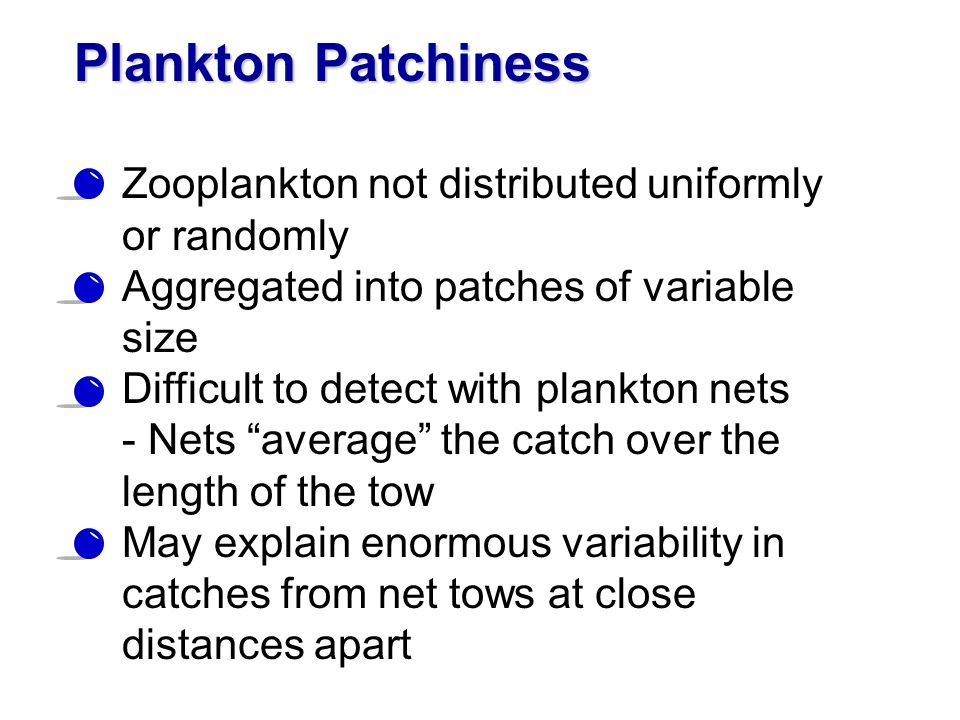 Plankton Patchiness

Zooplankton not distributed uniformly or randomly

Aggregated into patches of variable size

Difficult to detect with plankton nets
- Nets “average” the catch over the length of the tow

May explain enormous variability in catches from net tows at close distances apart